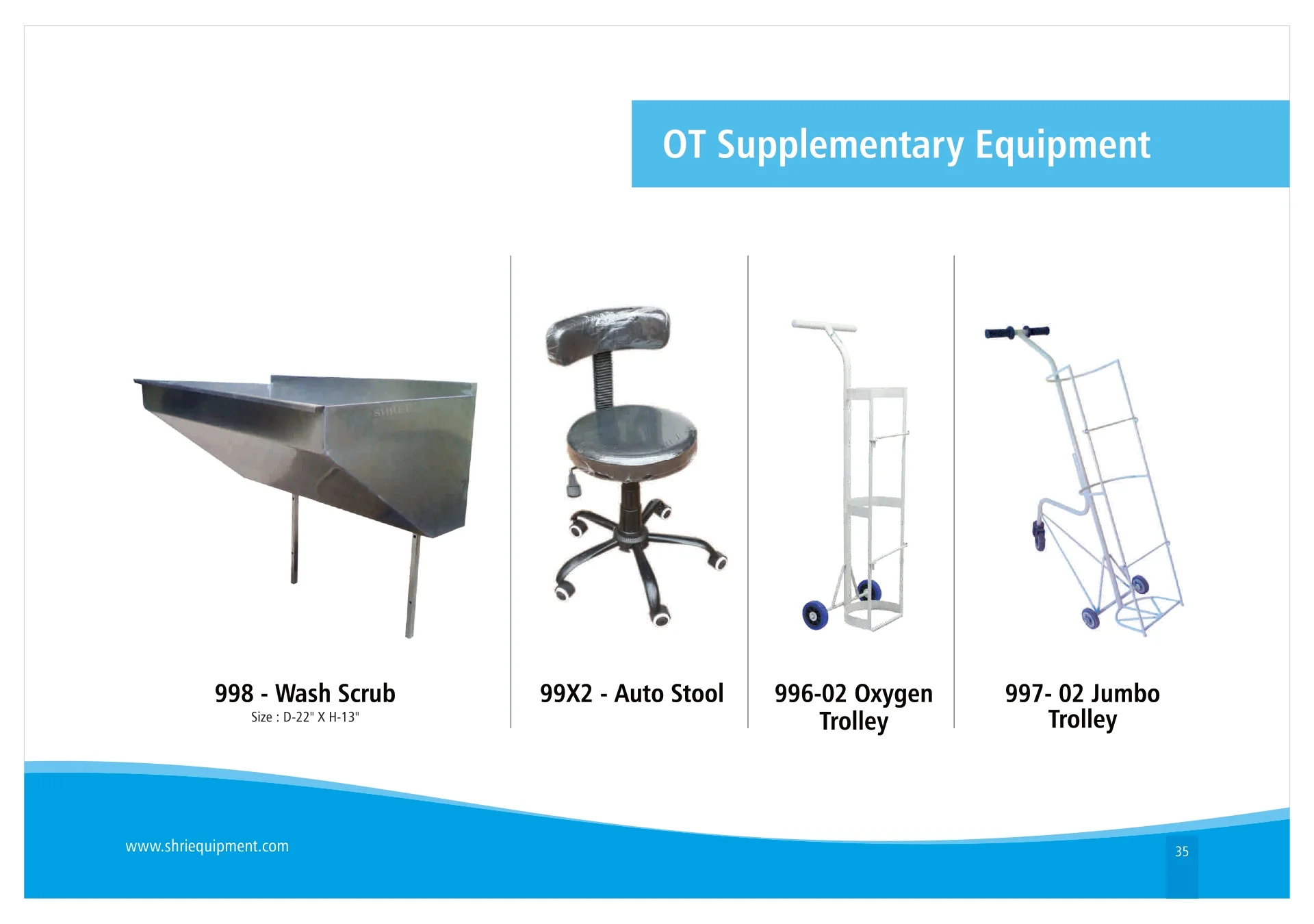 OT Supplementary Equipment

998 - Wash Scrub
Size : D-22" X H-13"

99X2 - Auto Stool

996-02 Oxygen
Trolley

997- 02 Jumbo
Trolley

www.shriequipment.com

35